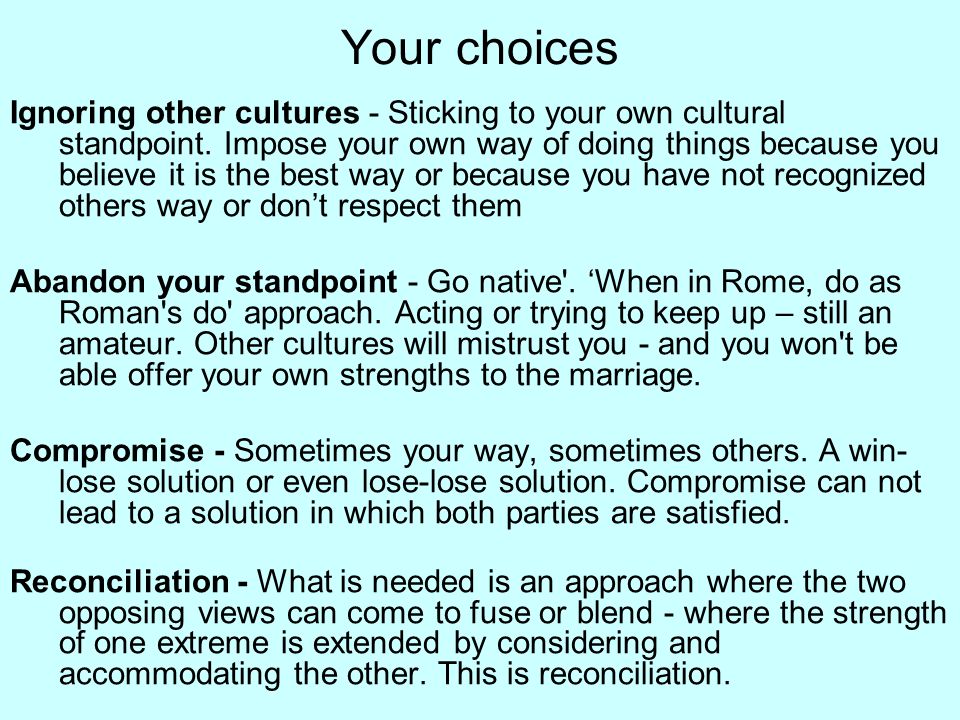 Your choices

Ignoring other cultures - Sticking to your own cultural standpoint. Impose your own way of doing things because you believe it is the best way or because you have not recognized others way or don’t respect them

Abandon your standpoint - Go native'. ‘When in Rome, do as Roman's do' approach. Acting or trying to keep up – still an amateur. Other cultures will mistrust you - and you won't be able offer your own strengths to the marriage.

Compromise - Sometimes your way, sometimes others. A win-lose solution or even lose-lose solution. Compromise can not lead to a solution in which both parties are satisfied.

Reconciliation - What is needed is an approach where the two opposing views can come to fuse or blend - where the strength of one extreme is extended by considering and accommodating the other. This is reconciliation.